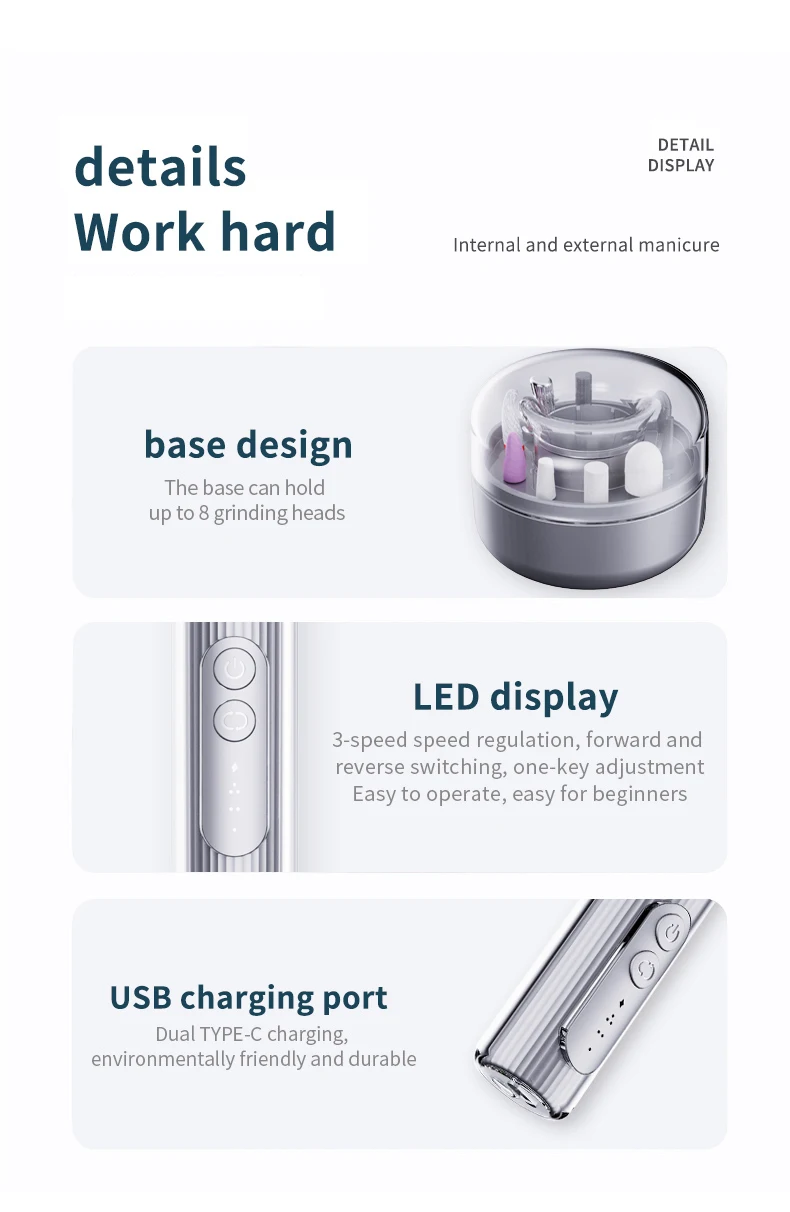 details
Work hard

DETAIL
DISPLAY

Internal and external manicure

base design
The base can hold
up to 8 grinding heads

LED display
3-speed speed regulation, forward and reverse switching, one-key adjustment
Easy to operate, easy for beginners

USB charging port
Dual TYPE-C charging,
environmentally friendly and durable